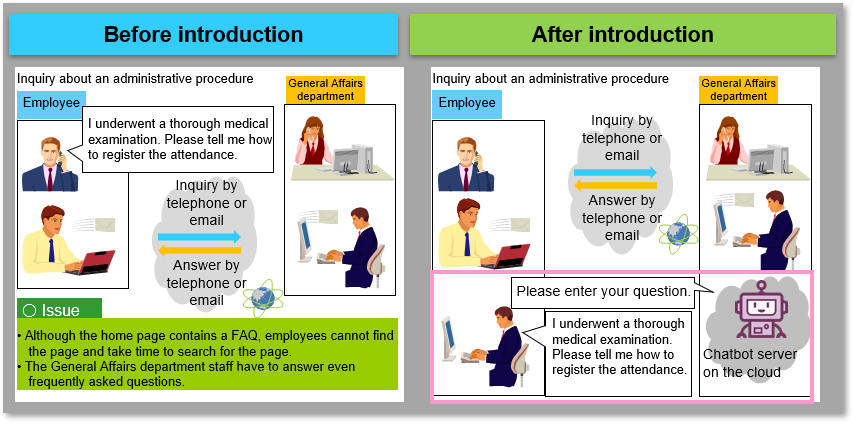 Before introduction

Inquiry about an administrative procedure

General Affairs department

Employee

I underwent a thorough medical examination. Please tell me how to register the attendance.

Inquiry by telephone or email

Answer by telephone or email

○ Issue

• Although the home page contains a FAQ, employees cannot find the page and take time to search for the page.
• The General Affairs department staff have to answer even frequently asked questions.

After introduction

Inquiry about an administrative procedure

General Affairs department

Employee

Inquiry by telephone or email

Answer by telephone or email

Please enter your question.

I underwent a thorough medical examination. Please tell me how to register the attendance.

Chatbot server on the cloud